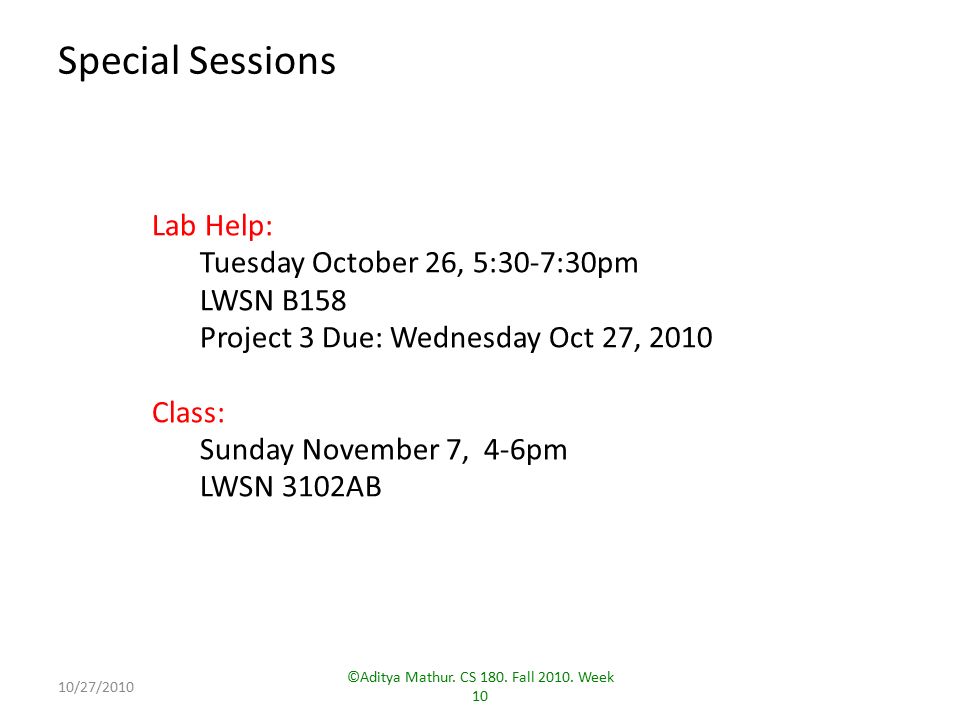 Special Sessions

Lab Help:
Tuesday October 26, 5:30-7:30pm
LWSN B158
Project 3 Due: Wednesday Oct 27, 2010

Class:
Sunday November 7, 4-6pm
LWSN 3102AB

10/27/2010

©Aditya Mathur. CS 180. Fall 2010. Week 10